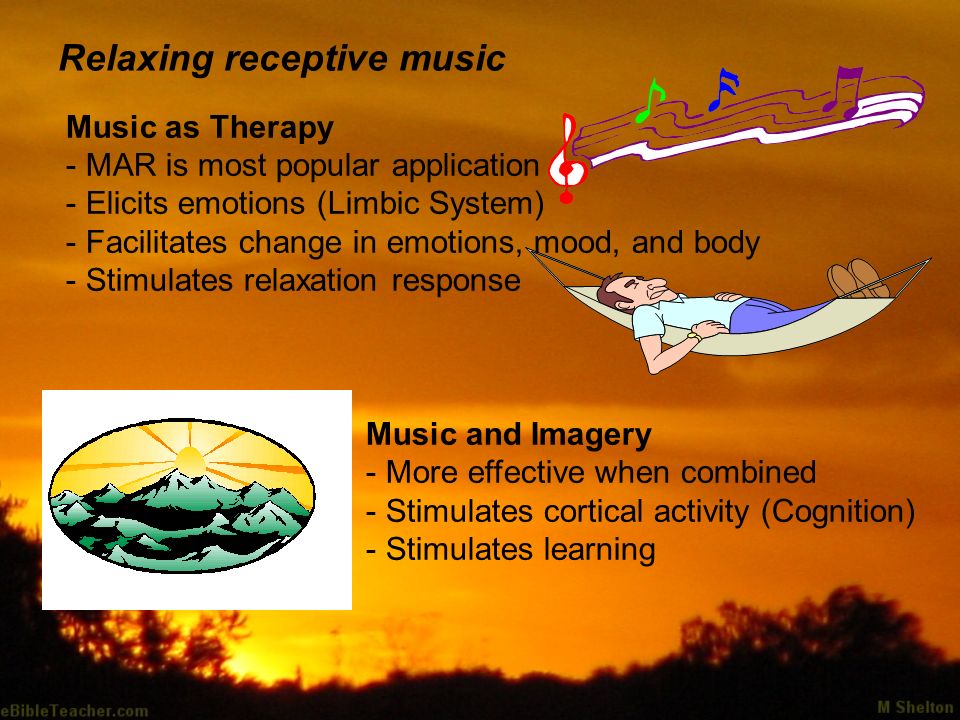 Relaxing receptive music

Music as Therapy
- MAR is most popular application
- Elicits emotions (Limbic System)
- Facilitates change in emotions, mood, and body
- Stimulates relaxation response

Music and Imagery
- More effective when combined
- Stimulates cortical activity (Cognition)
- Stimulates learning

eBibleTeacher.com

M Shelton